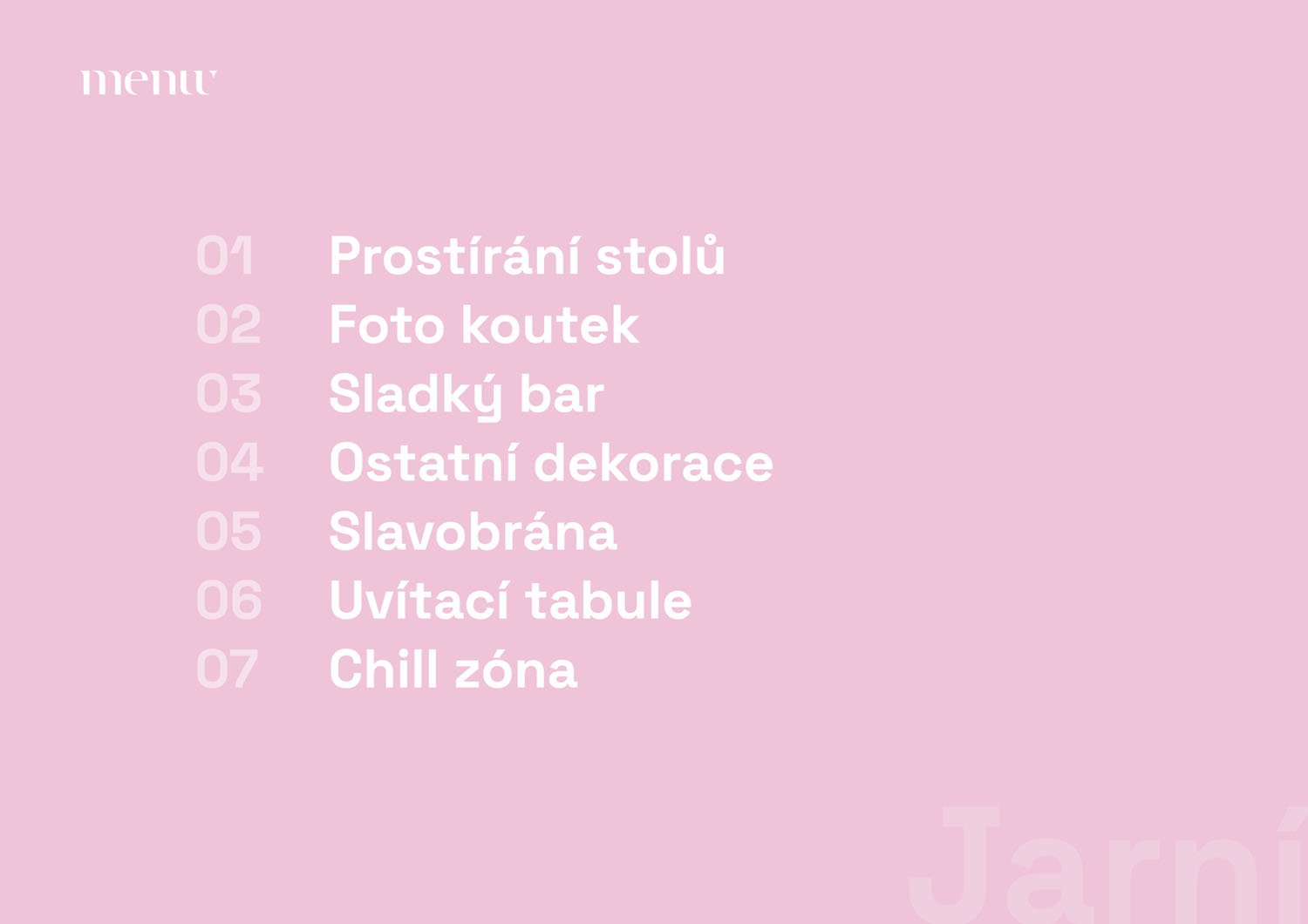 menu

01 Prostírání stolů
02 Foto koutek
03 Sladký bar
04 Ostatní dekorace
05 Slavobrána
06 Uvítací tabule
07 Chill zóna

Jarní